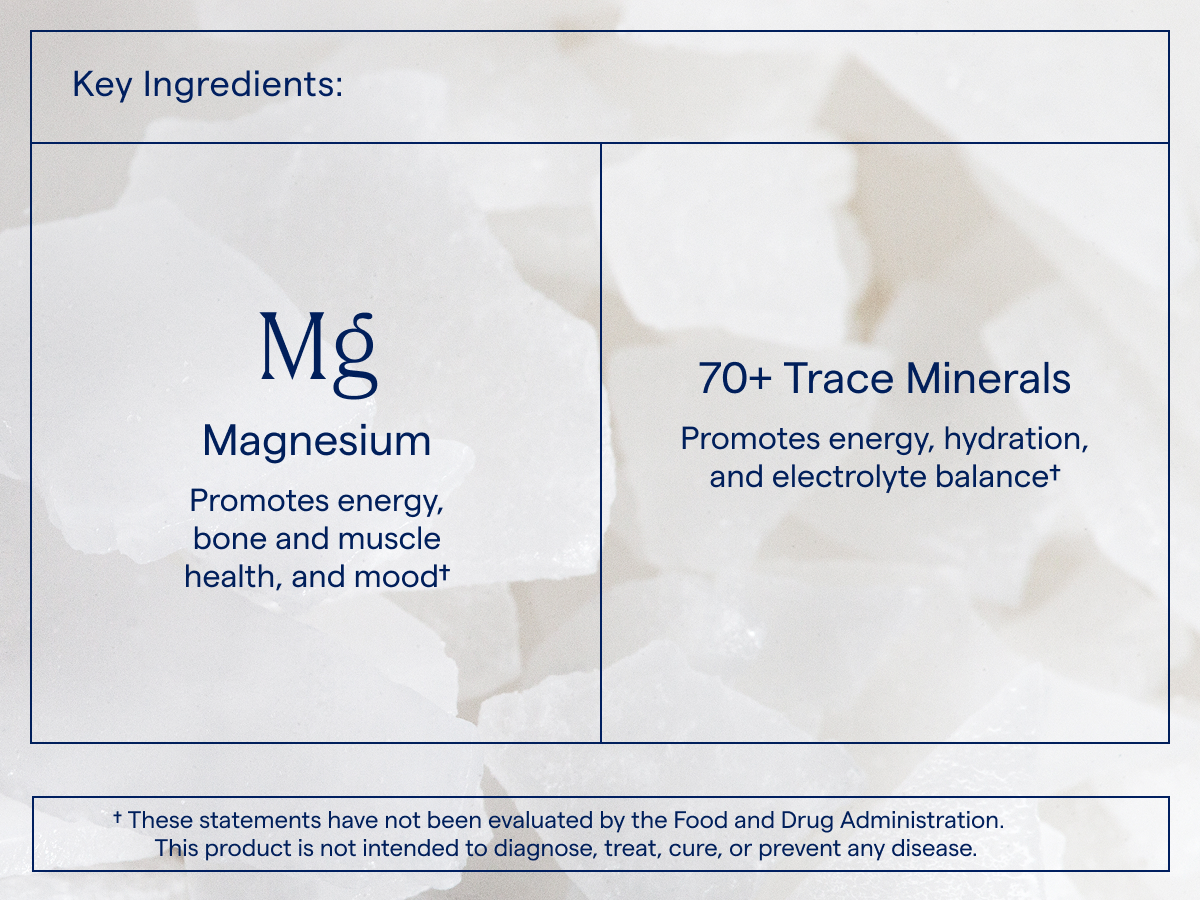 Key Ingredients:

Mg

Magnesium

Promotes energy, bone and muscle health, and mood†

70+ Trace Minerals

Promotes energy, hydration, and electrolyte balance†

† These statements have not been evaluated by the Food and Drug Administration. This product is not intended to diagnose, treat, cure, or prevent any disease.